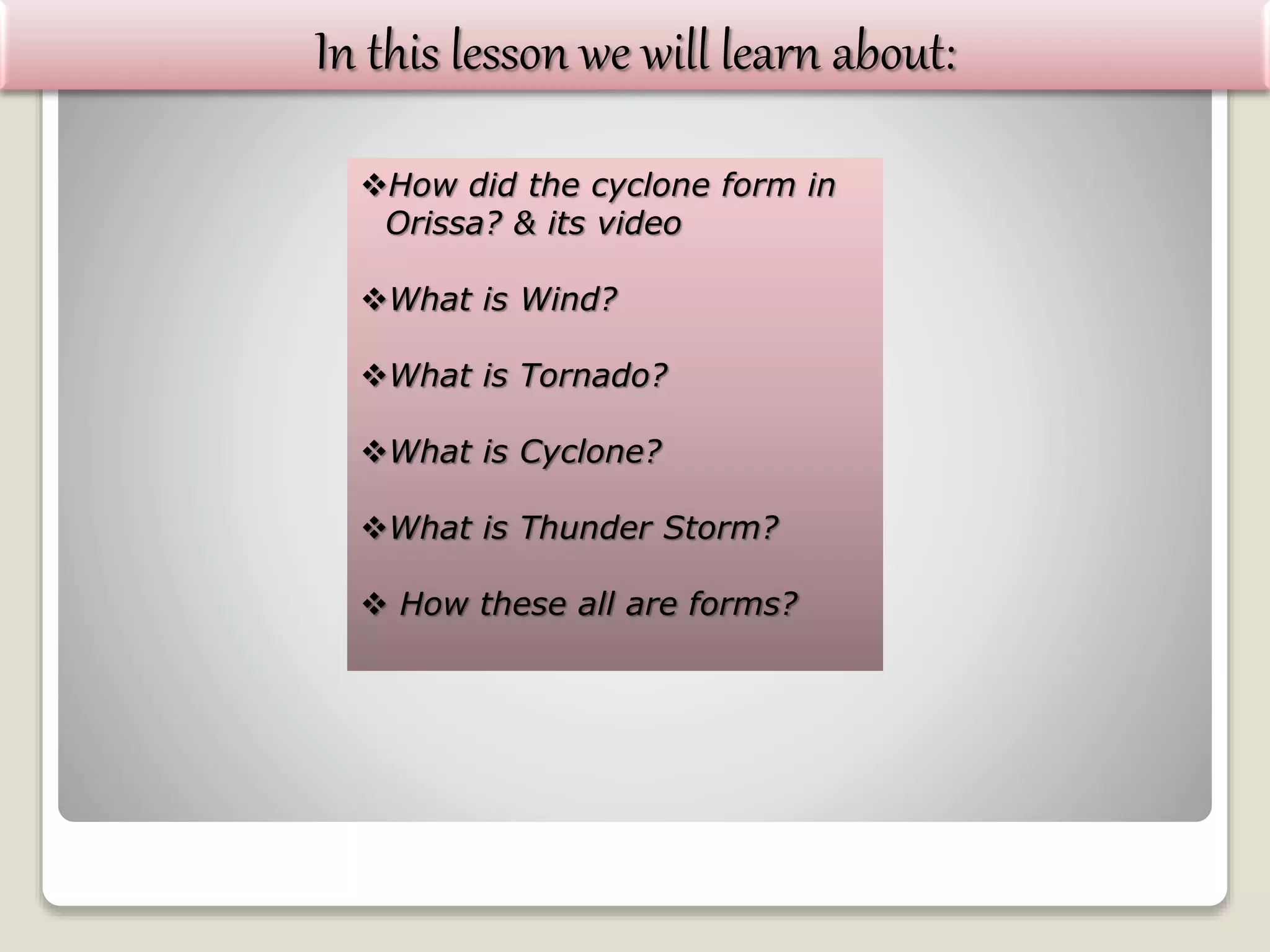 In this lesson we will learn about:

❖How did the cyclone form in Orissa? & its video

❖What is Wind?

❖What is Tornado?

❖What is Cyclone?

❖What is Thunder Storm?

❖ How these all are forms?